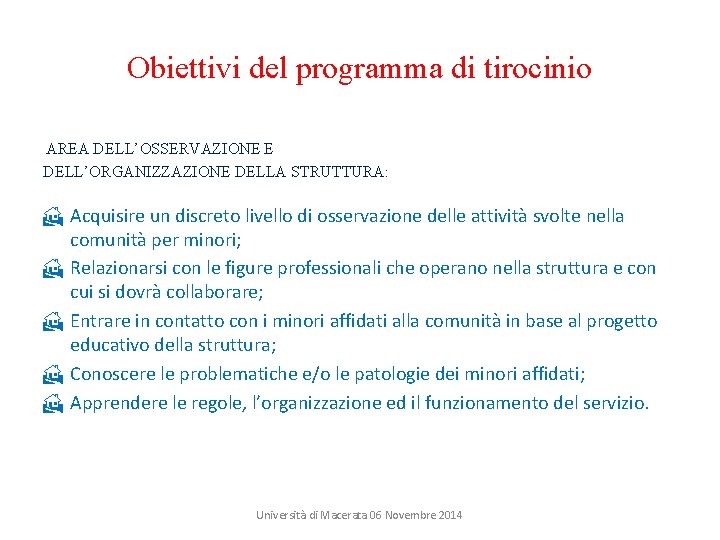 Obiettivi del programma di tirocinio

AREA DELL'OSSERVAZIONE E DELL'ORGANIZZAZIONE DELLA STRUTTURA:

Acquisire un discreto livello di osservazione delle attività svolte nella comunità per minori;

Relazionarsi con le figure professionali che operano nella struttura e con cui si dovrà collaborare;

Entrare in contatto con i minori affidati alla comunità in base al progetto educativo della struttura;

Conoscere le problematiche e/o le patologie dei minori affidati;

Apprendere le regole, l'organizzazione ed il funzionamento del servizio.

Università di Macerata 06 Novembre 2014